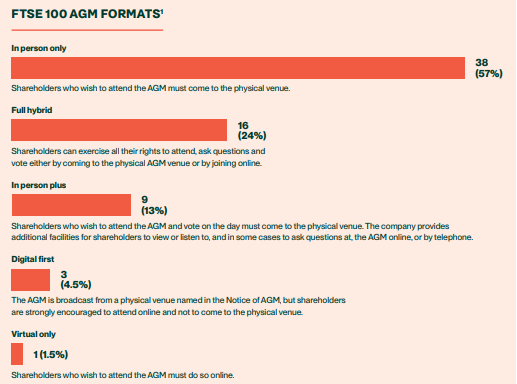 FTSE 100 AGM FORMATS$^1$

In person only

38 (57%)

Shareholders who wish to attend the AGM must come to the physical venue.

Full hybrid

16 (24%)

Shareholders can exercise all their rights to attend, ask questions and vote either by coming to the physical AGM venue or by joining online.

In person plus

9 (13%)

Shareholders who wish to attend the AGM and vote on the day must come to the physical venue. The company provides additional facilities for shareholders to view or listen to, and in some cases to ask questions at, the AGM online, or by telephone.

Digital first

3 (4.5%)

The AGM is broadcast from a physical venue named in the Notice of AGM, but shareholders are strongly encouraged to attend online and not to come to the physical venue.

Virtual only

1 (1.5%)

Shareholders who wish to attend the AGM must do so online.